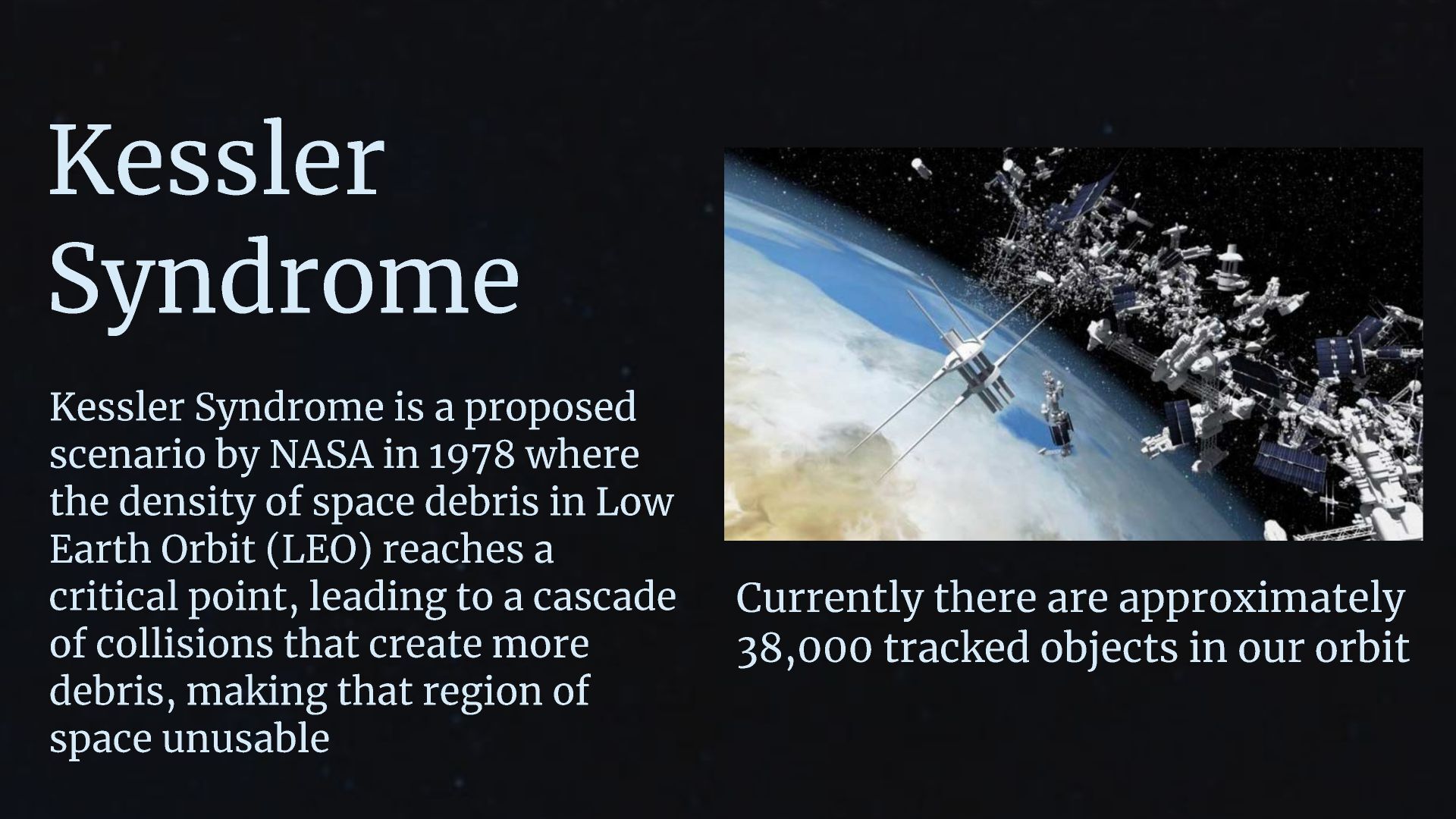 Kessler Syndrome

Kessler Syndrome is a proposed scenario by NASA in 1978 where the density of space debris in Low Earth Orbit (LEO) reaches a critical point, leading to a cascade of collisions that create more debris, making that region of space unusable

Currently there are approximately 38,000 tracked objects in our orbit